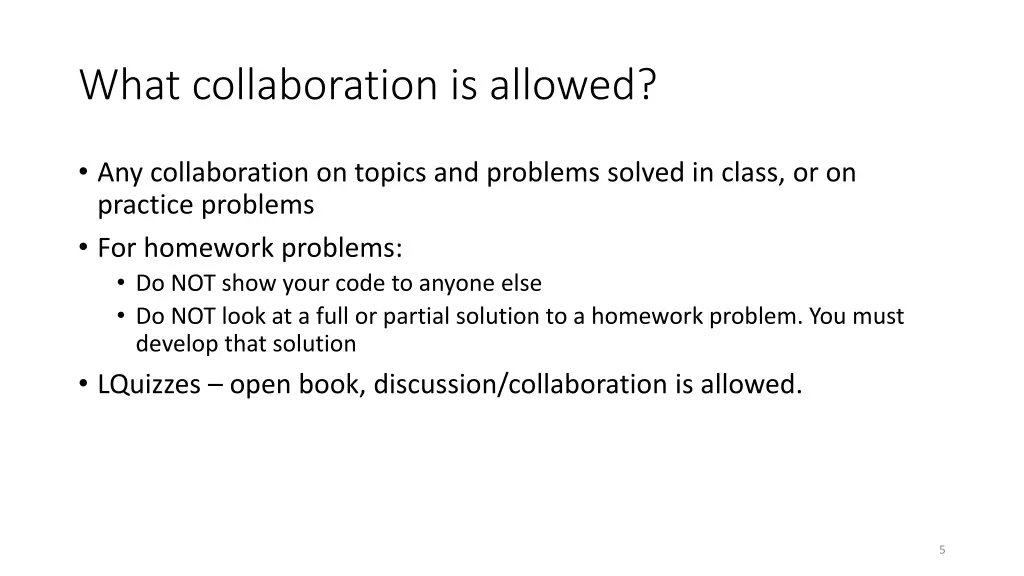 What collaboration is allowed?

• Any collaboration on topics and problems solved in class, or on practice problems
• For homework problems:
  • Do NOT show your code to anyone else
  • Do NOT look at a full or partial solution to a homework problem. You must develop that solution
• LQuizzes – open book, discussion/collaboration is allowed.

5